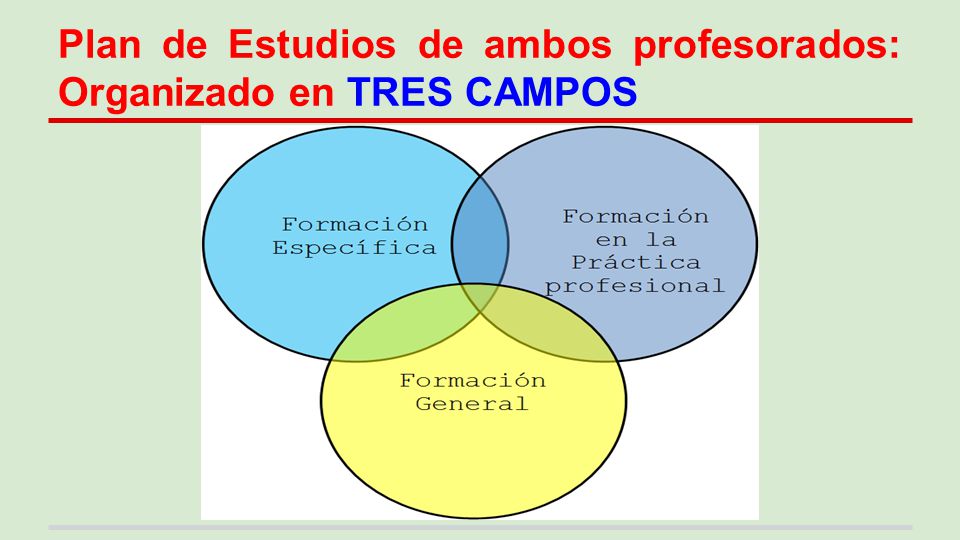 Plan de Estudios de ambos profesorados: Organizado en TRES CAMPOS

Formación Específica

Formación en la Práctica profesional

Formación General